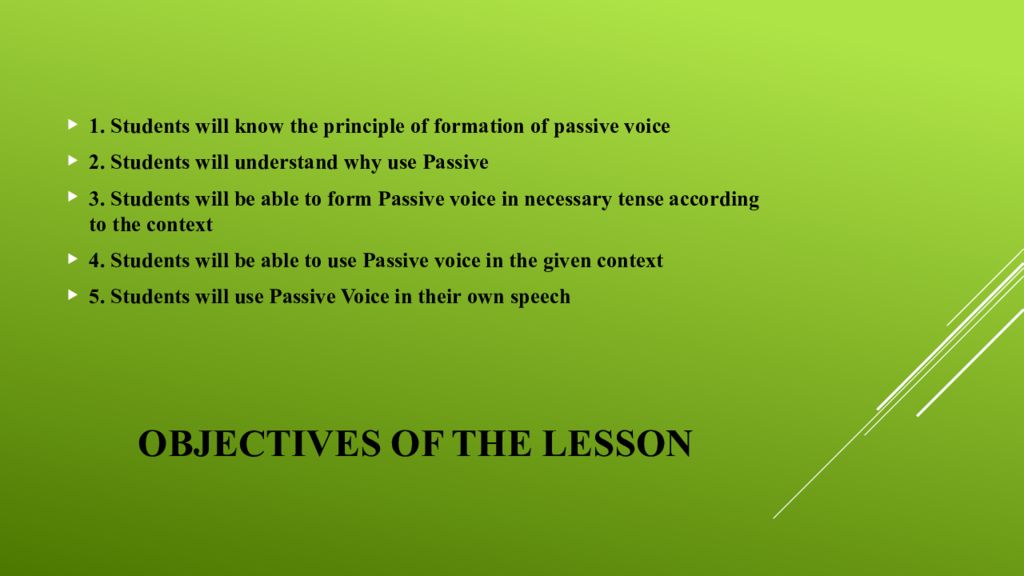 1. Students will know the principle of formation of passive voice
2. Students will understand why use Passive
3. Students will be able to form Passive voice in necessary tense according to the context
4. Students will be able to use Passive voice in the given context
5. Students will use Passive Voice in their own speech

OBJECTIVES OF THE LESSON